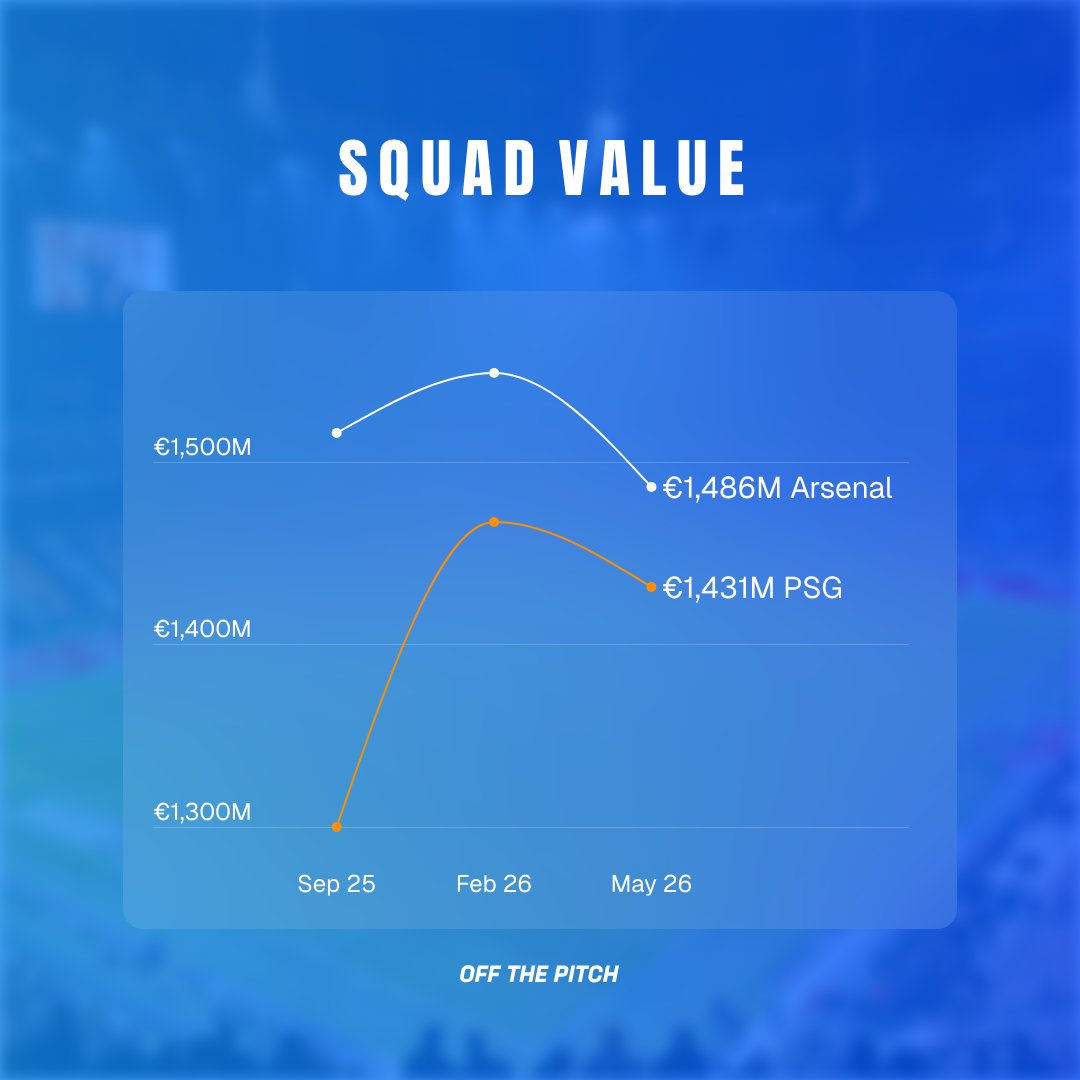 SQUAD VALUE

€1,500M
€1,486M Arsenal
€1,431M PSG
€1,400M
€1,300M

Sep 25
Feb 26
May 26

OFF THE PITCH